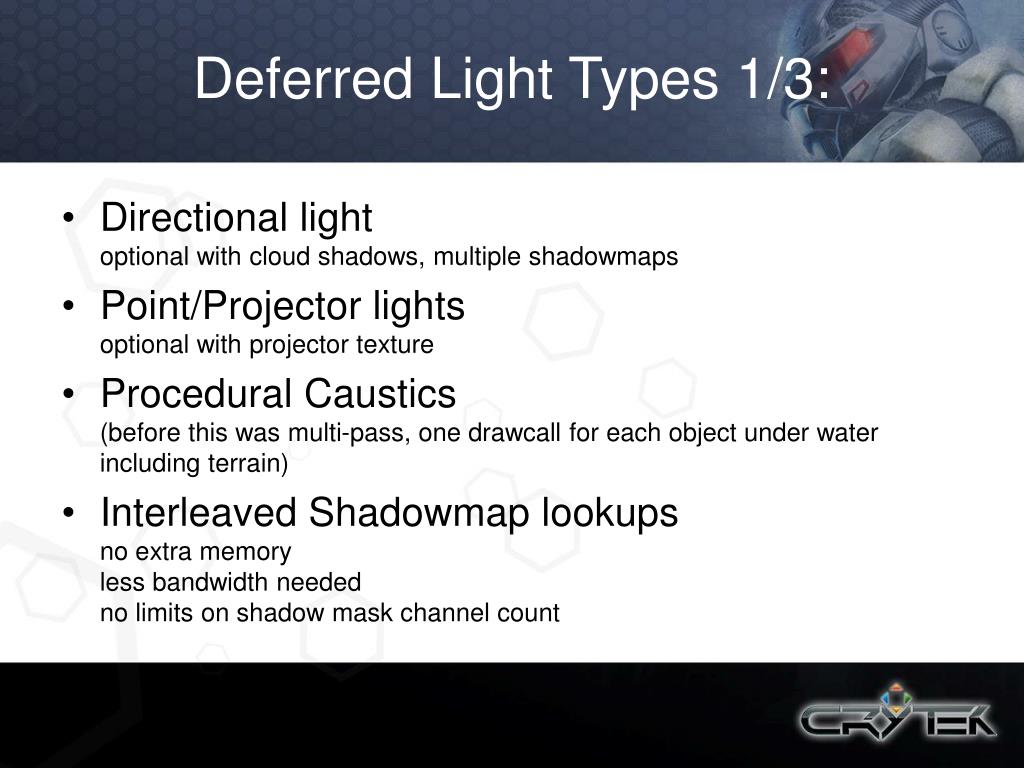 Deferred Light Types 1/3:

• Directional light
optional with cloud shadows, multiple shadowmaps

• Point/Projector lights
optional with projector texture

• Procedural Caustics
(before this was multi-pass, one drawcall for each object under water including terrain)

• Interleaved Shadowmap lookups
no extra memory
less bandwidth needed
no limits on shadow mask channel count

CRYTEK